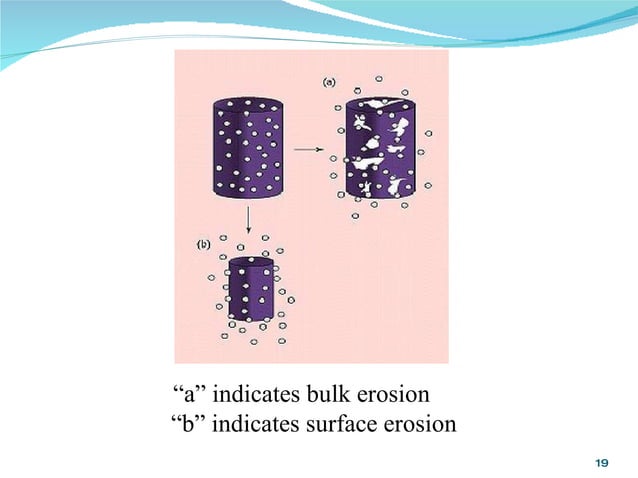 (a)

(b)

“a” indicates bulk erosion
“b” indicates surface erosion

19